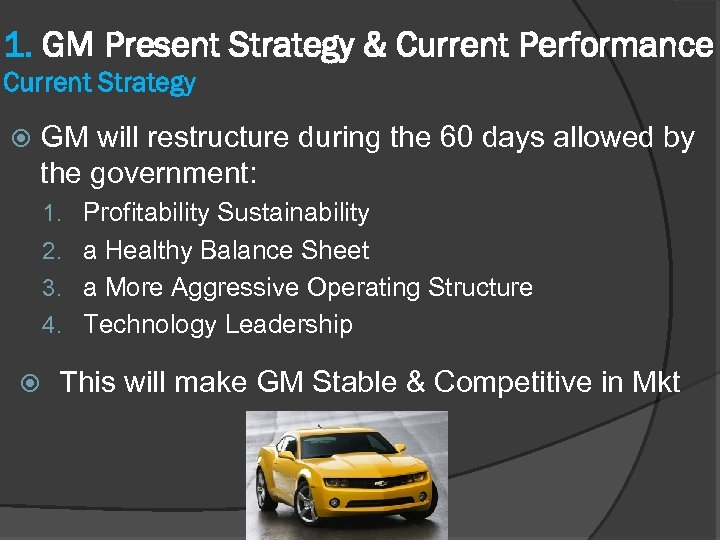 1. GM Present Strategy & Current Performance
Current Strategy

GM will restructure during the 60 days allowed by the government:

1. Profitability Sustainability
2. a Healthy Balance Sheet
3. a More Aggressive Operating Structure
4. Technology Leadership

This will make GM Stable & Competitive in Mkt